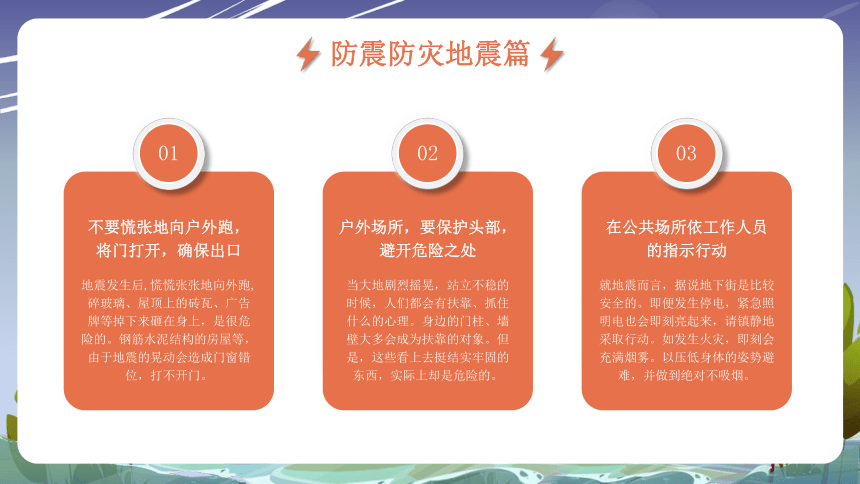 防震防灾地震篇

01

不要慌张地向户外跑，将门打开，确保出口

地震发生后,慌慌张张地向外跑,碎玻璃、屋顶上的砖瓦、广告牌等掉下来砸在身上，是很危险的。钢筋水泥结构的房屋等，由于地震的晃动会造成门窗错位，打不开门。

02

户外场所，要保护头部，避开危险之处

当大地剧烈摇晃，站立不稳的时候，人们都会有扶靠、抓住什么的心理。身边的门柱、墙壁大多会成为扶靠的对象。但是，这些看上去挺结实牢固的东西，实际上却是危险的。

03

在公共场所依工作人员的指示行动

就地震而言，据说地下街是比较安全的。即便发生停电，紧急照明电也会即刻亮起来，请镇静地采取行动。如发生火灾，即刻会充满烟雾。以压低身体的姿势避难，并做到绝对不吸烟。